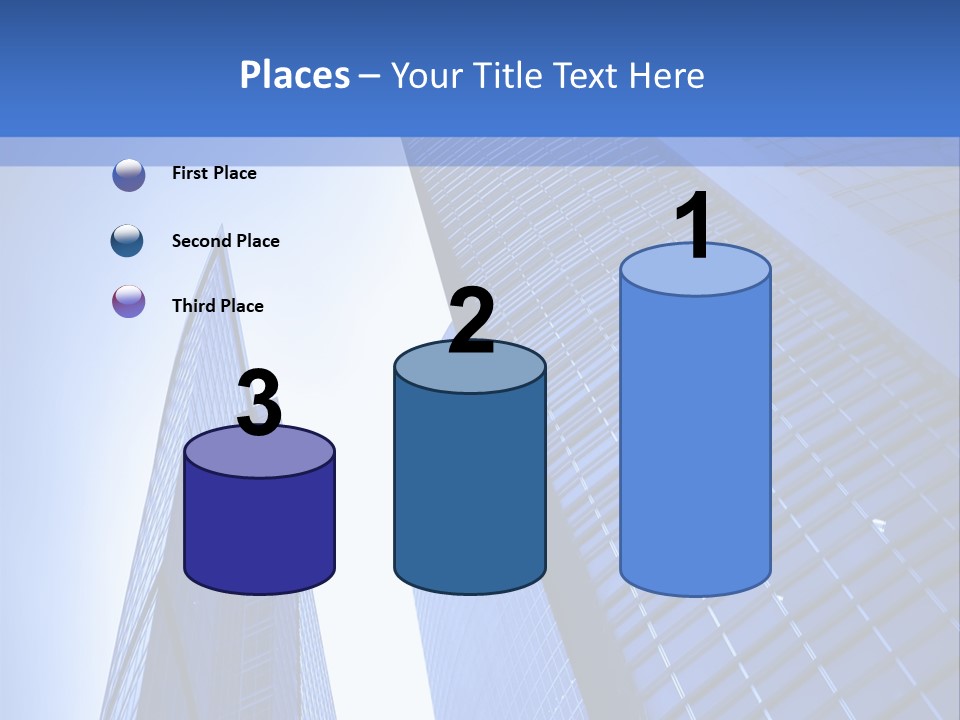 Places – Your Title Text Here

First Place

Second Place

Third Place

3

2

1